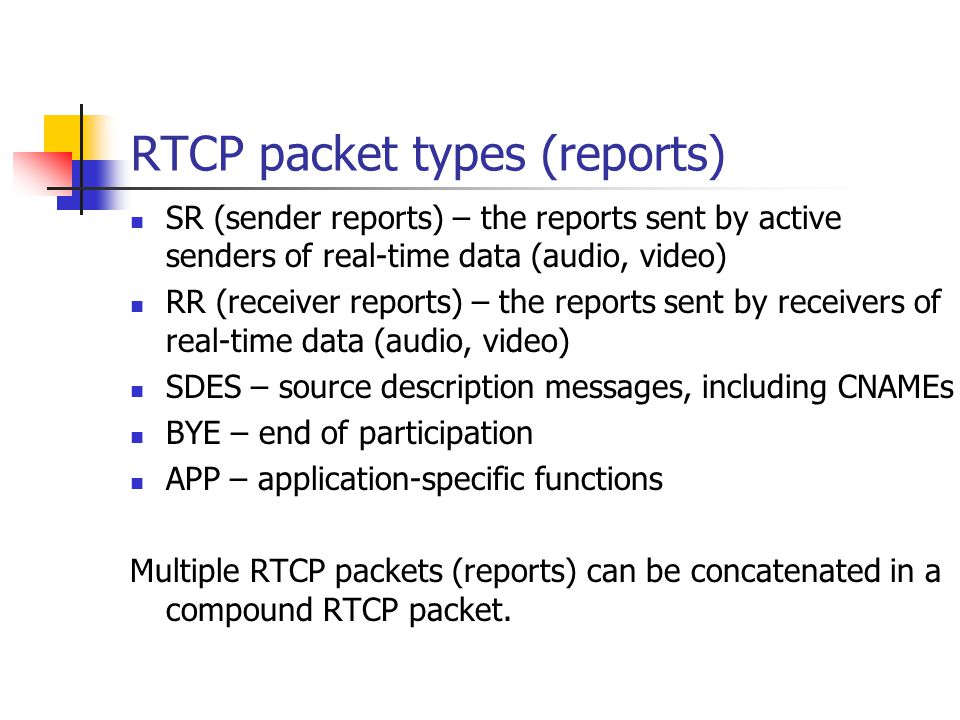 RTCP packet types (reports)

- SR (sender reports) – the reports sent by active senders of real-time data (audio, video)
- RR (receiver reports) – the reports sent by receivers of real-time data (audio, video)
- SDES – source description messages, including CNAMEs
- BYE – end of participation
- APP – application-specific functions

Multiple RTCP packets (reports) can be concatenated in a compound RTCP packet.